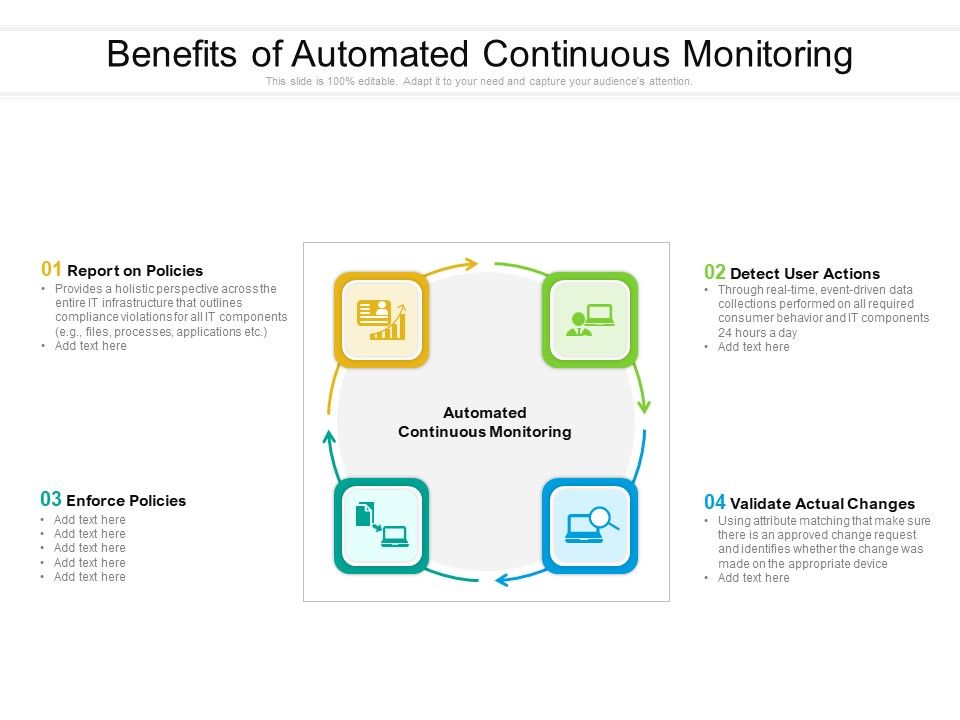 Benefits of Automated Continuous Monitoring

This slide is 100% editable. Adapt it to your need and capture your audience's attention.

01 Report on Policies

• Provides a holistic perspective across the entire IT infrastructure that outlines compliance violations for all IT components (e.g., files, processes, applications etc.)
• Add text here

03 Enforce Policies

• Add text here
• Add text here
• Add text here
• Add text here
• Add text here

Automated Continuous Monitoring

02 Detect User Actions

• Through real-time, event-driven data collections performed on all required consumer behavior and IT components 24 hours a day
• Add text here

04 Validate Actual Changes

• Using attribute matching that make sure there is an approved change request and identifies whether the change was made on the appropriate device
• Add text here